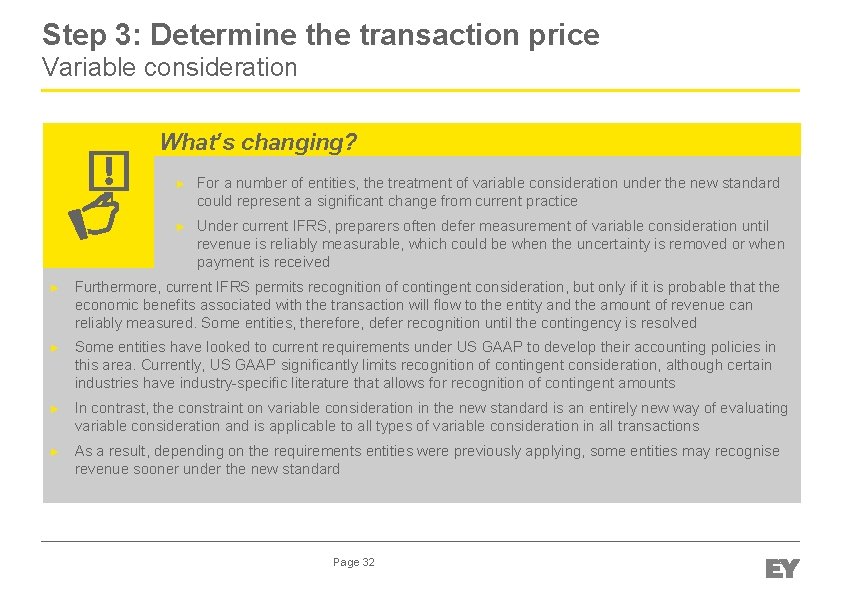 Step 3: Determine the transaction price
Variable consideration

What's changing?

► For a number of entities, the treatment of variable consideration under the new standard could represent a significant change from current practice

► Under current IFRS, preparers often defer measurement of variable consideration until revenue is reliably measurable, which could be when the uncertainty is removed or when payment is received

► Furthermore, current IFRS permits recognition of contingent consideration, but only if it is probable that the economic benefits associated with the transaction will flow to the entity and the amount of revenue can reliably measured. Some entities, therefore, defer recognition until the contingency is resolved

► Some entities have looked to current requirements under US GAAP to develop their accounting policies in this area. Currently, US GAAP significantly limits recognition of contingent consideration, although certain industries have industry-specific literature that allows for recognition of contingent amounts

► In contrast, the constraint on variable consideration in the new standard is an entirely new way of evaluating variable consideration and is applicable to all types of variable consideration in all transactions

► As a result, depending on the requirements entities were previously applying, some entities may recognise revenue sooner under the new standard

Page 32

EY